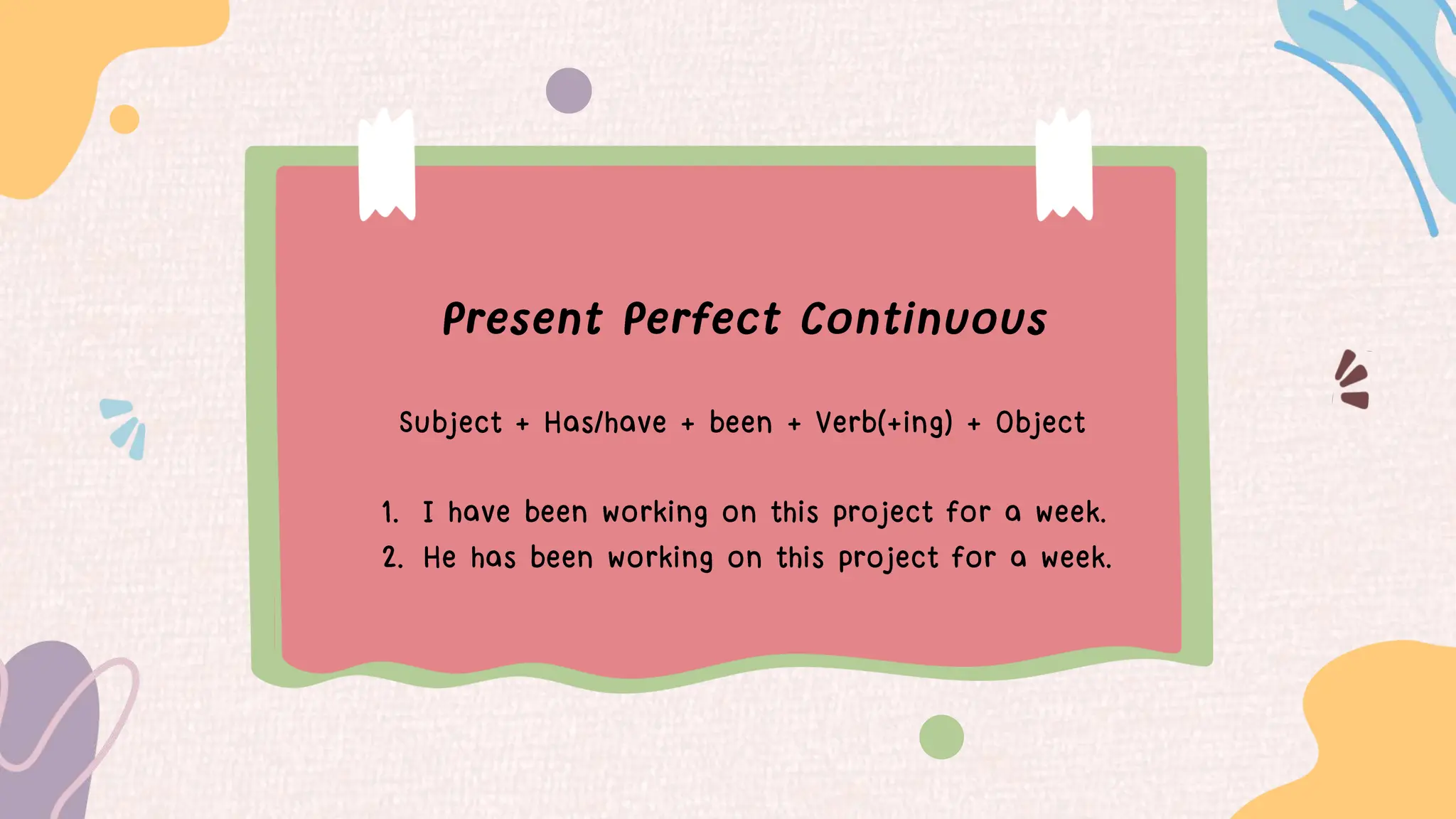 Present Perfect Continuous

Subject + Has/have + been + Verb(+ing) + Object

1. I have been working on this project for a week.
2. He has been working on this project for a week.